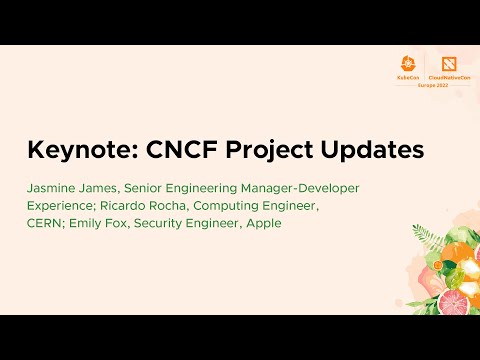 KubeCon CloudNativeCon
Europe 2022

Keynote: CNCF Project Updates

Jasmine James, Senior Engineering Manager-Developer Experience; Ricardo Rocha, Computing Engineer, CERN; Emily Fox, Security Engineer, Apple